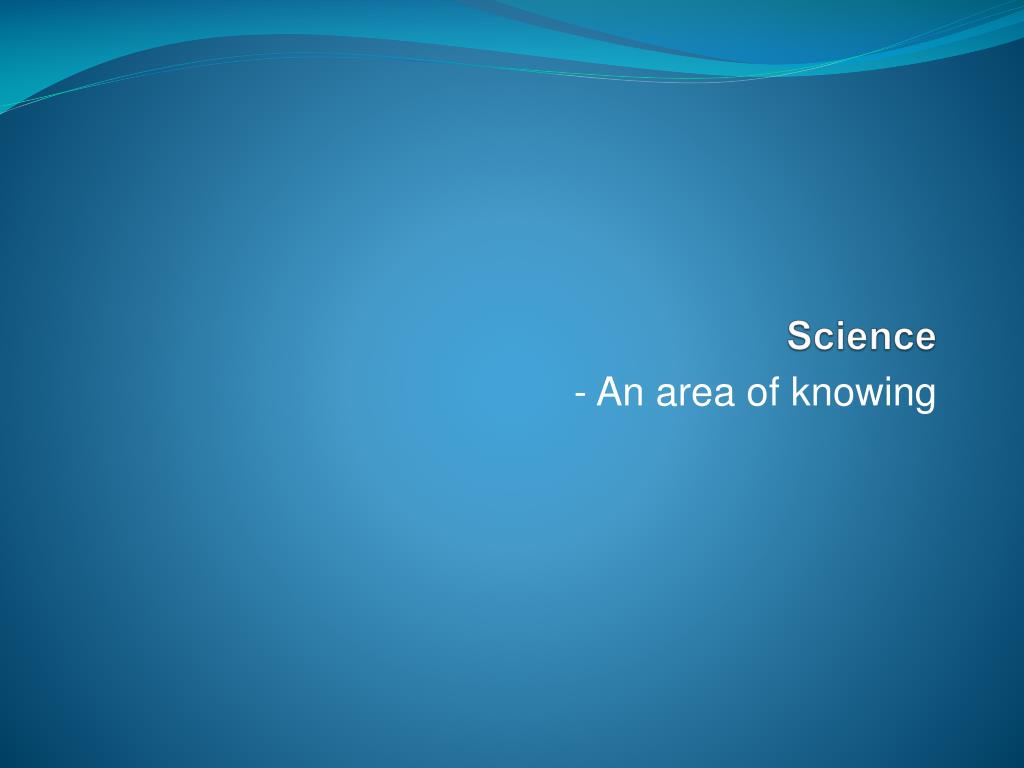 Science
- An area of knowing